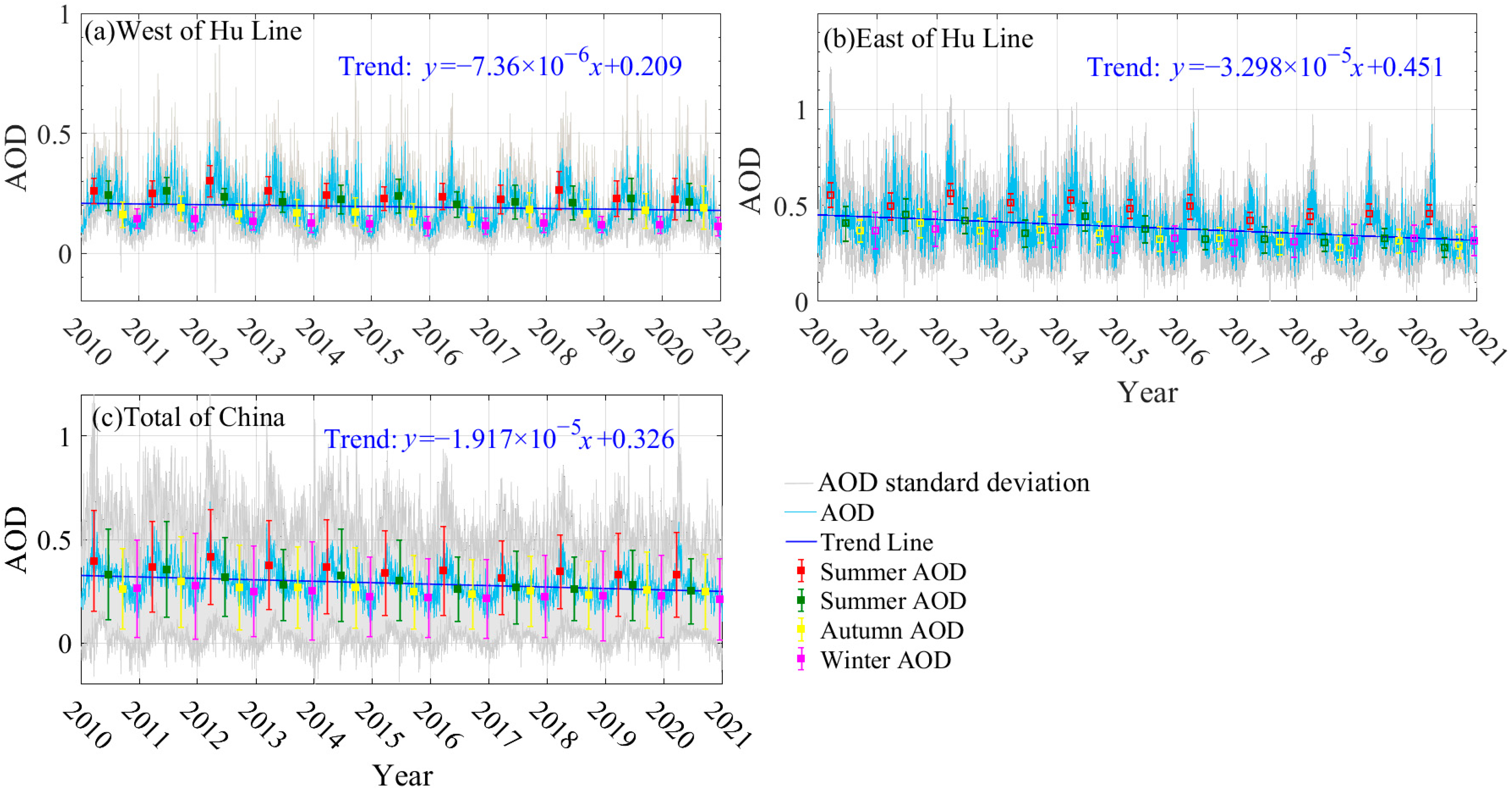 (a)West of Hu Line

Trend: $y=-7.36\times10^{-6}x+0.209$

AOD

1
0.5
0

2010 2011 2012 2013 2014 2015 2016 2017 2018 2019 2020 2021

(b)East of Hu Line

Trend: $y=-3.298\times10^{-5}x+0.451$

AOD

1
0.5
0

2010 2011 2012 2013 2014 2015 2016 2017 2018 2019 2020 2021

Year

(c)Total of China

Trend: $y=-1.917\times10^{-5}x+0.326$

AOD

1
0.5
0

2010 2011 2012 2013 2014 2015 2016 2017 2018 2019 2020 2021

Year

AOD standard deviation
AOD
Trend Line
Summer AOD
Summer AOD
Autumn AOD
Winter AOD